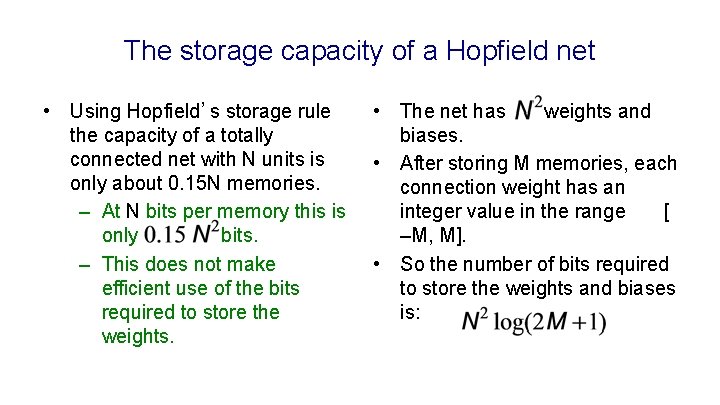 The storage capacity of a Hopfield net

• Using Hopfield's storage rule the capacity of a totally connected net with N units is only about 0.15N memories.
– At N bits per memory this is only $0.15\ N^2$ bits.
– This does not make efficient use of the bits required to store the weights.

• The net has $N^2$ weights and biases.
• After storing M memories, each connection weight has an integer value in the range [ –M, M].
• So the number of bits required to store the weights and biases is: $N^2 \log(2M+1)$